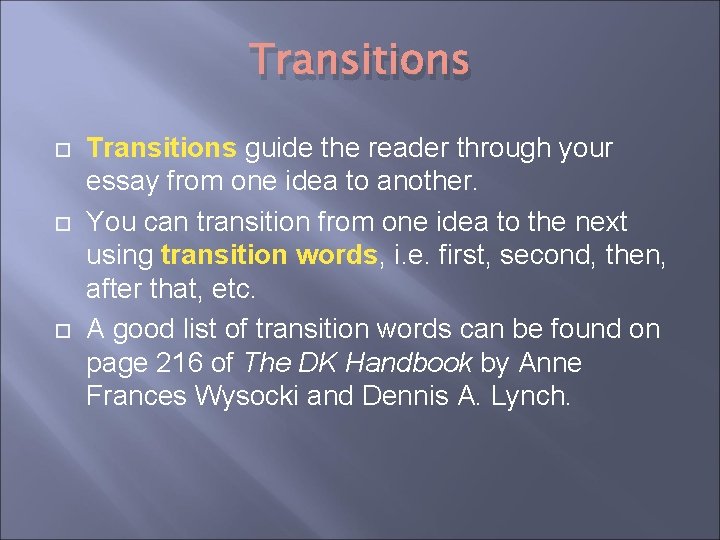 Transitions

Transitions guide the reader through your essay from one idea to another.

You can transition from one idea to the next using transition words, i.e. first, second, then, after that, etc.

A good list of transition words can be found on page 216 of The DK Handbook by Anne Frances Wysocki and Dennis A. Lynch.